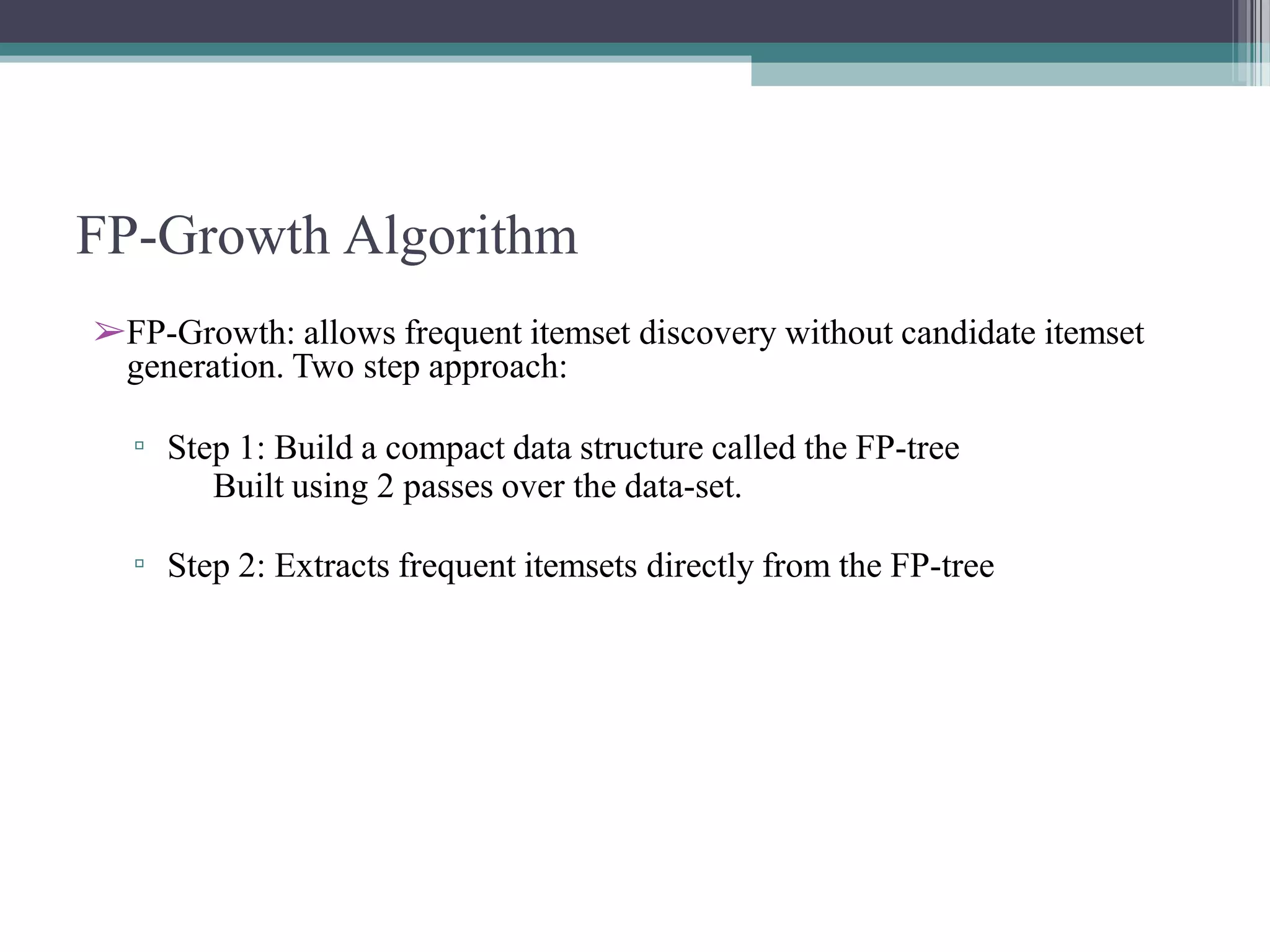 FP-Growth Algorithm

➢FP-Growth: allows frequent itemset discovery without candidate itemset generation. Two step approach:

▫ Step 1: Build a compact data structure called the FP-tree
Built using 2 passes over the data-set.

▫ Step 2: Extracts frequent itemsets directly from the FP-tree